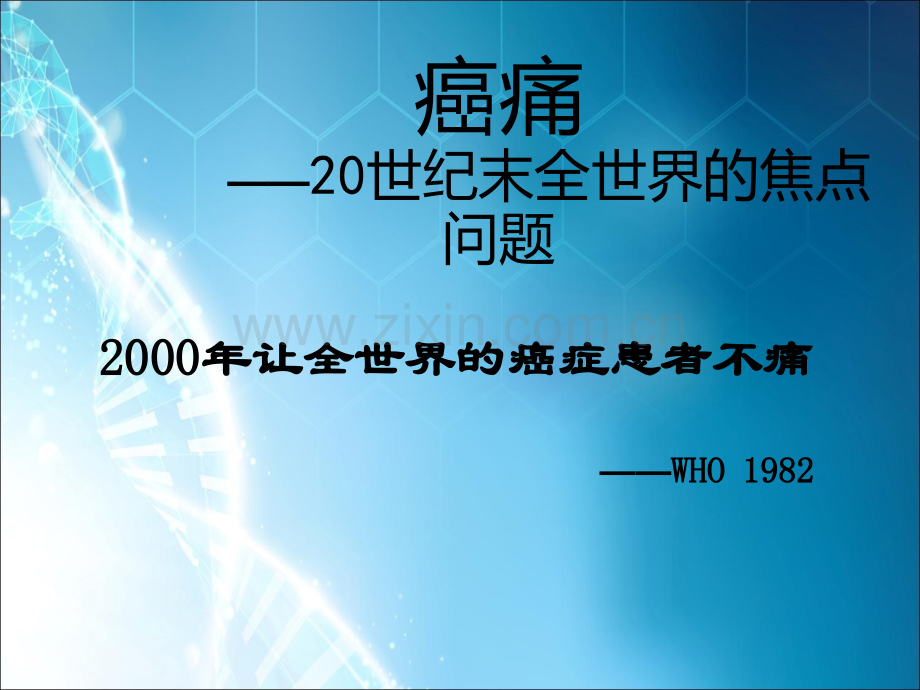 癌痛

——20世纪末全世界的焦点问题

www.zixin.com.cn

2000年让全世界的癌症患者不痛

——WHO 1982